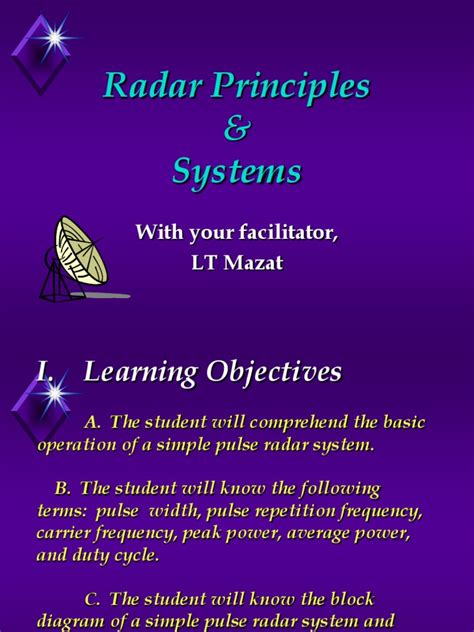 Radar Principles
&
Systems

With your facilitator,
LT Mazat

I. Learning Objectives

A. The student will comprehend the basic operation of a simple pulse radar system.

B. The student will know the following terms: pulse width, pulse repetition frequency, carrier frequency, peak power, average power, and duty cycle.

C. The student will know the block diagram of a simple pulse radar system and